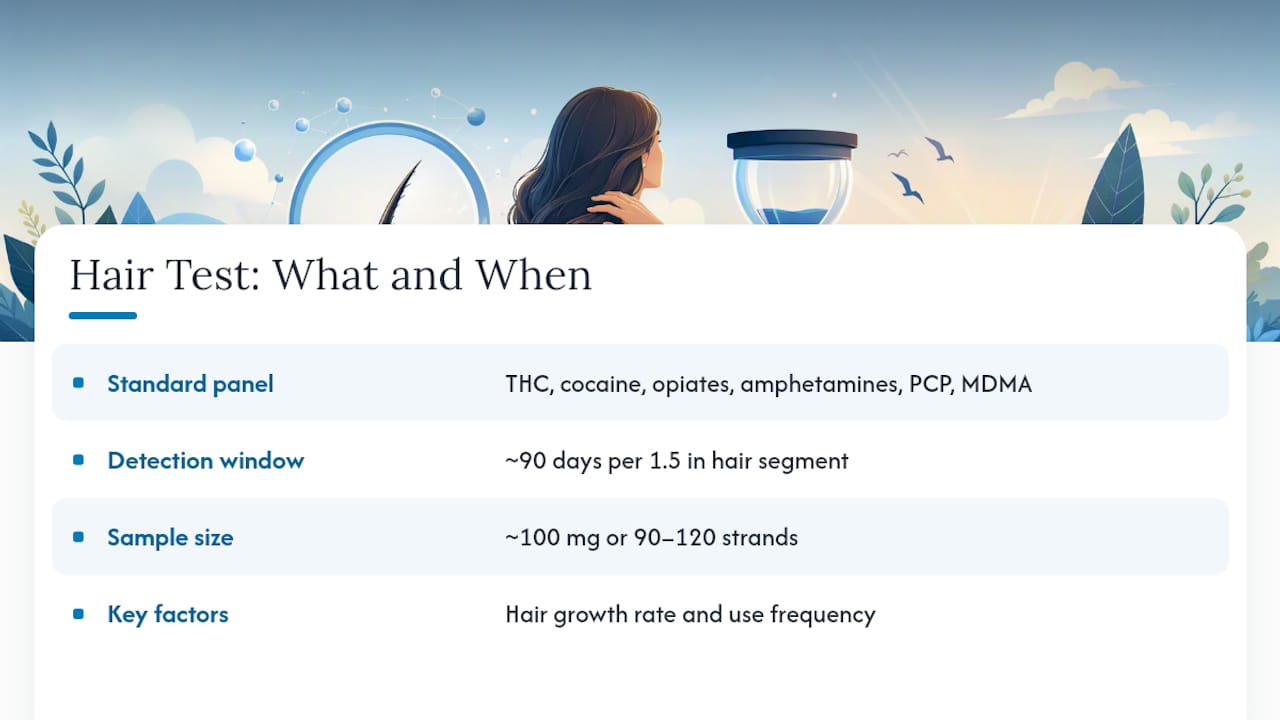 Hair Test: What and When

| | |
|---|---|
| Standard panel | THC, cocaine, opiates, amphetamines, PCP, MDMA |
| Detection window | ~90 days per 1.5 in hair segment |
| Sample size | ~100 mg or 90–120 strands |
| Key factors | Hair growth rate and use frequency |